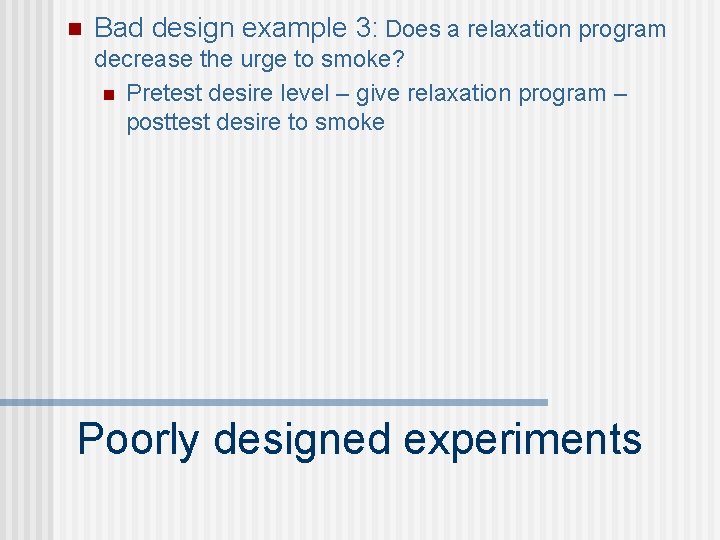 Bad design example 3: Does a relaxation program decrease the urge to smoke?

Pretest desire level – give relaxation program – posttest desire to smoke

Poorly designed experiments